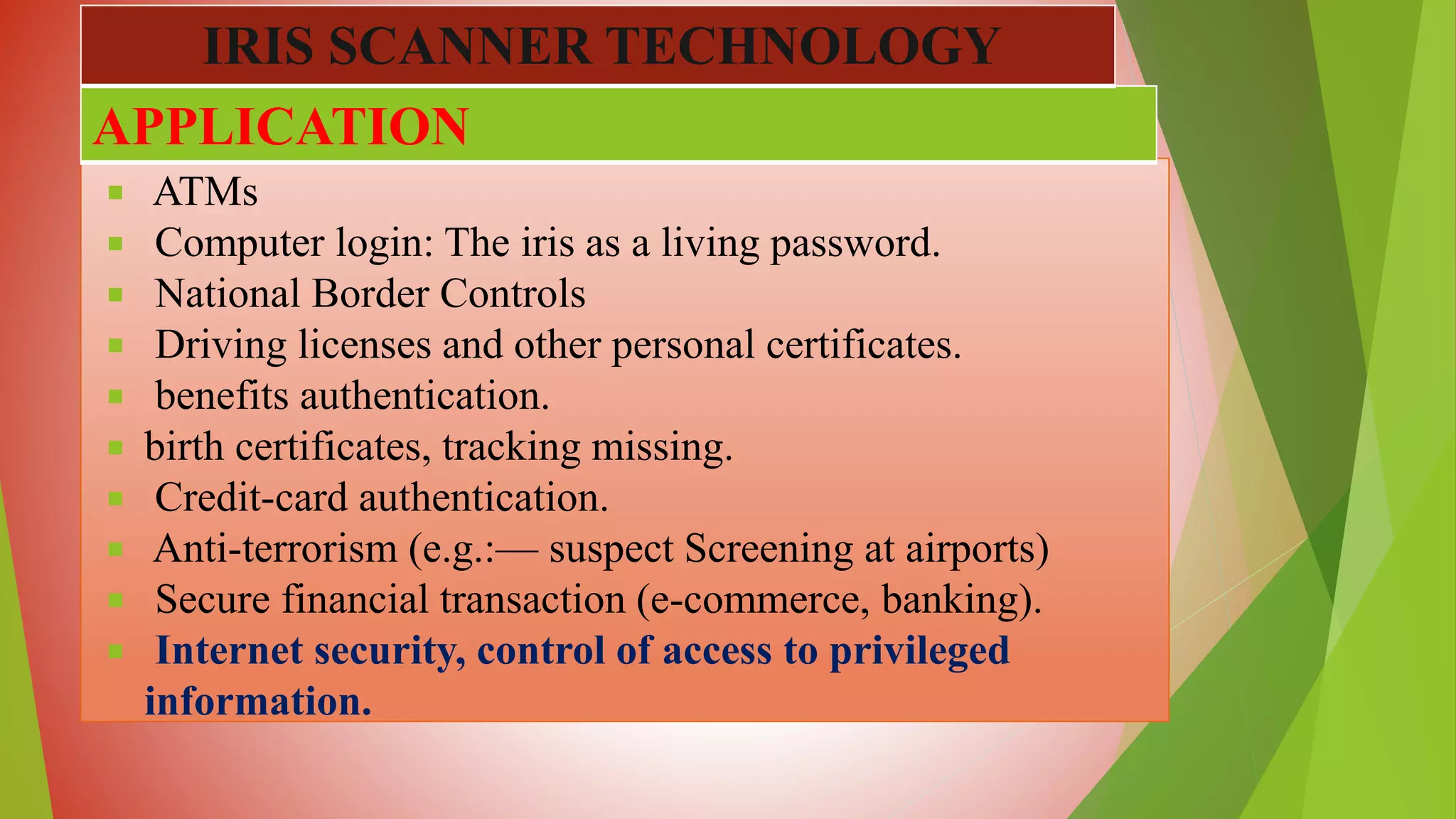 IRIS SCANNER TECHNOLOGY

APPLICATION

- ATMs
- Computer login: The iris as a living password.
- National Border Controls
- Driving licenses and other personal certificates.
- benefits authentication.
- birth certificates, tracking missing.
- Credit-card authentication.
- Anti-terrorism (e.g.:— suspect Screening at airports)
- Secure financial transaction (e-commerce, banking).
- Internet security, control of access to privileged information.